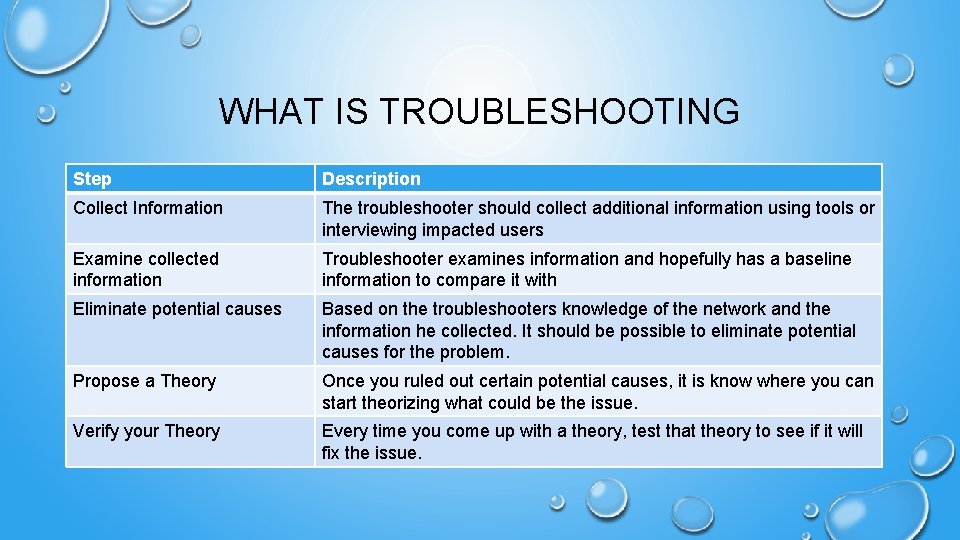 WHAT IS TROUBLESHOOTING

| Step | Description |
|---|---|
| Collect Information | The troubleshooter should collect additional information using tools or interviewing impacted users |
| Examine collected information | Troubleshooter examines information and hopefully has a baseline information to compare it with |
| Eliminate potential causes | Based on the troubleshooters knowledge of the network and the information he collected. It should be possible to eliminate potential causes for the problem. |
| Propose a Theory | Once you ruled out certain potential causes, it is know where you can start theorizing what could be the issue. |
| Verify your Theory | Every time you come up with a theory, test that theory to see if it will fix the issue. |